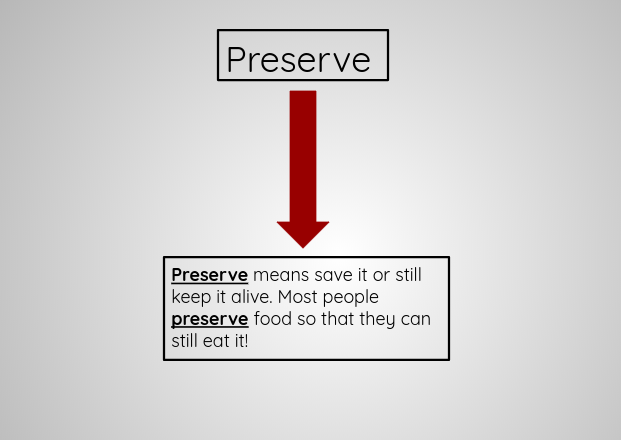 Preserve

Preserve means save it or still keep it alive. Most people preserve food so that they can still eat it!